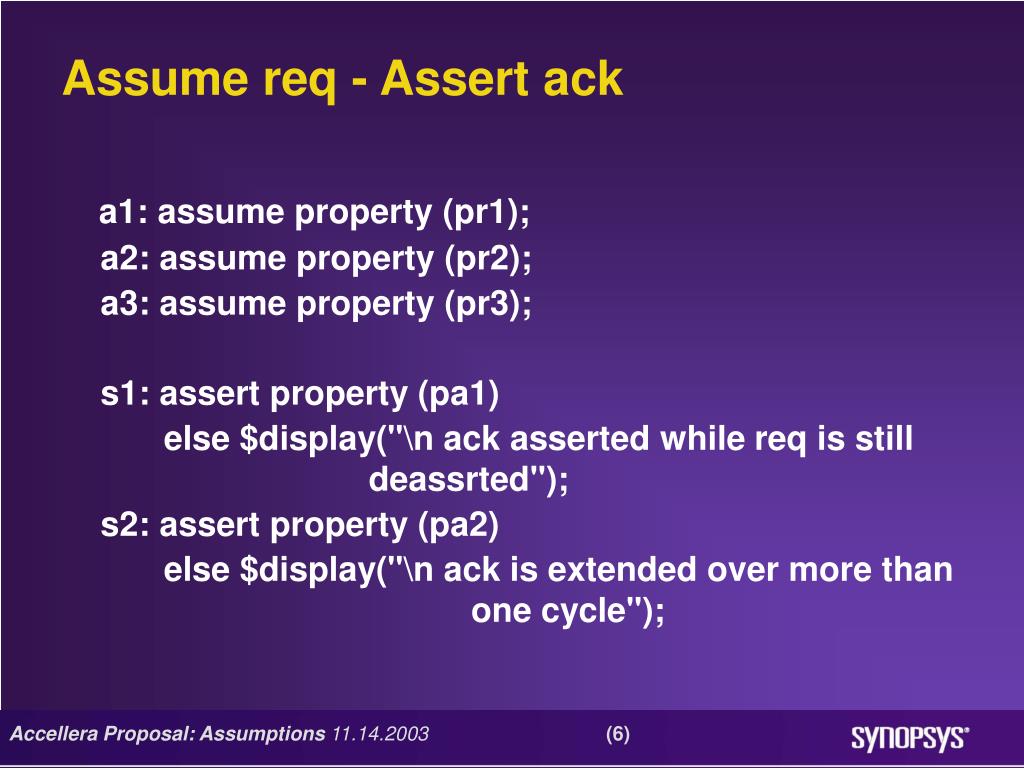 Assume req - Assert ack

a1: assume property (pr1);
a2: assume property (pr2);
a3: assume property (pr3);

s1: assert property (pa1)
else $display("\n ack asserted while req is still deassrted");
s2: assert property (pa2)
else $display("\n ack is extended over more than one cycle");

Accellera Proposal: Assumptions 11.14.2003 (6) SYNOPSYS®